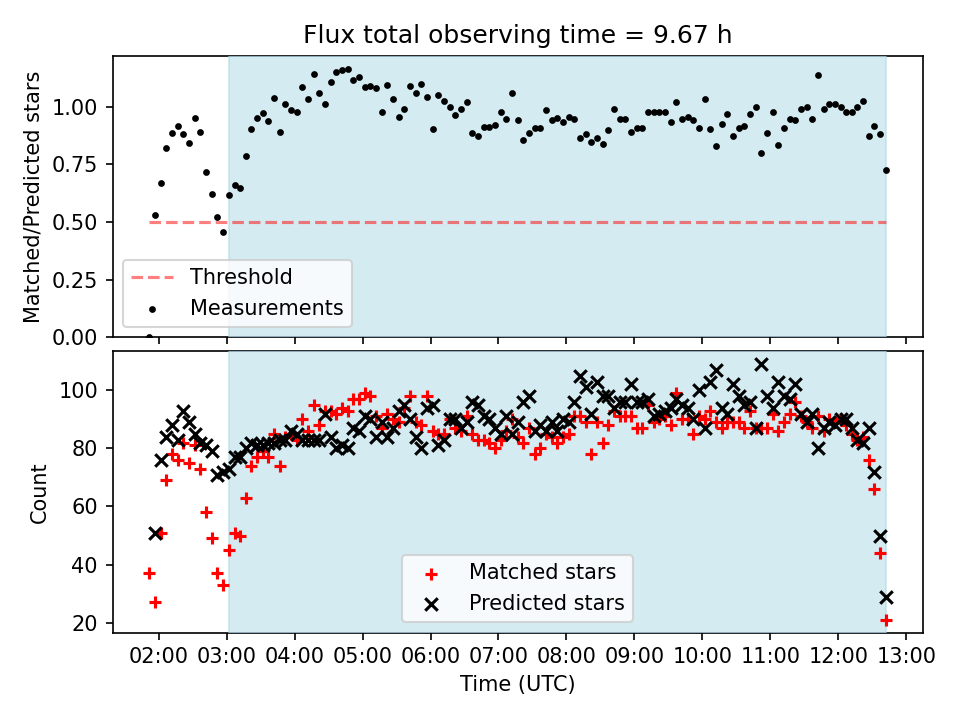 Flux total observing time = 9.67 h

Matched/Predicted stars

1.00
0.75
0.50
0.25
0.00

Threshold
Measurements

Count

100
80
60
40
20

Matched stars
Predicted stars

02:00 03:00 04:00 05:00 06:00 07:00 08:00 09:00 10:00 11:00 12:00 13:00

Time (UTC)